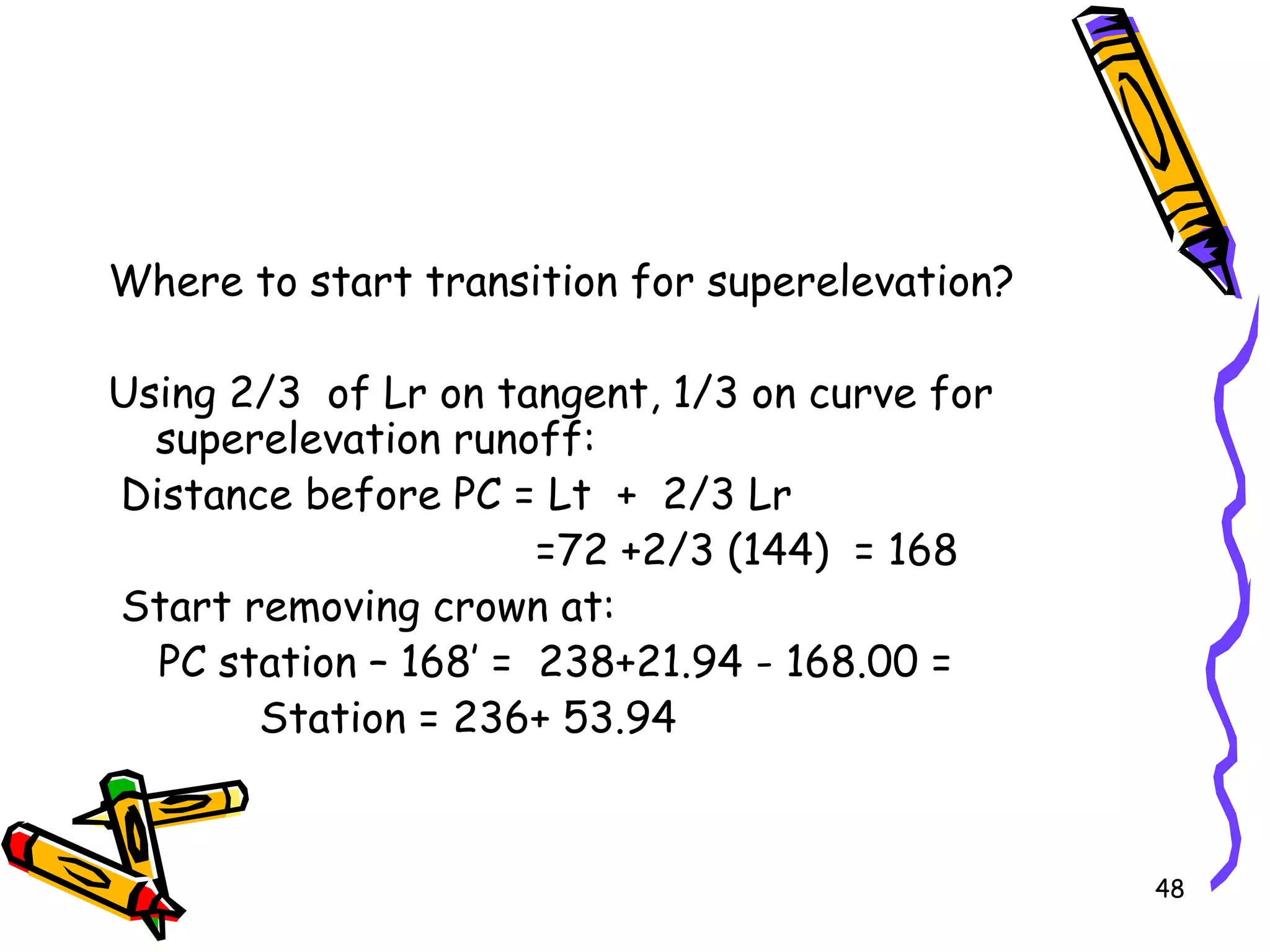 Where to start transition for superelevation?

Using 2/3 of Lr on tangent, 1/3 on curve for superelevation runoff:

Distance before PC = Lt + 2/3 Lr

=72 +2/3 (144) = 168

Start removing crown at:

PC station – 168' = 238+21.94 - 168.00 =

Station = 236+ 53.94

48